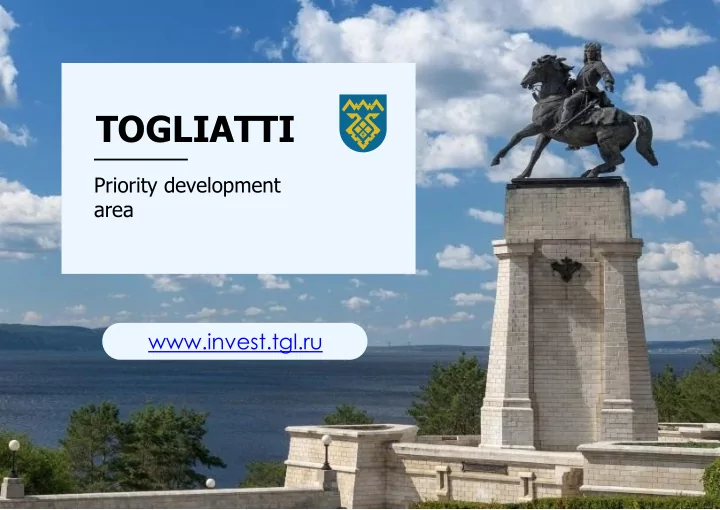 TOGLIATTI

Priority development area

www.invest.tgl.ru